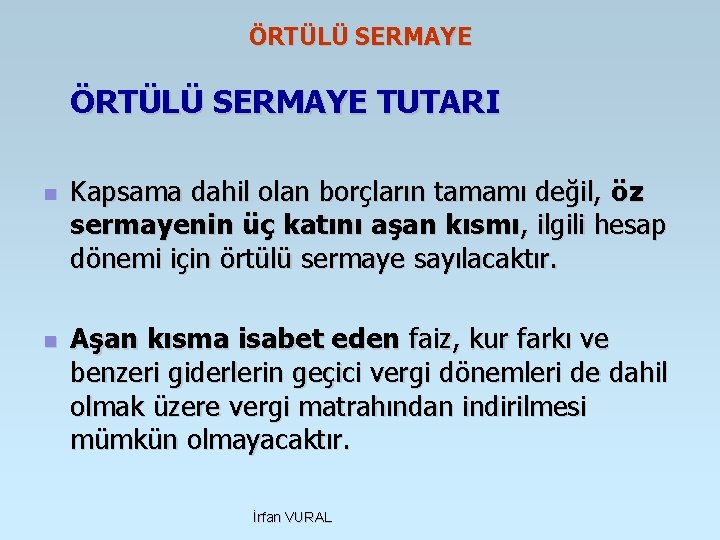 ÖRTÜLÜ SERMAYE

ÖRTÜLÜ SERMAYE TUTARI

Kapsama dahil olan borçların tamamı değil, öz sermayenin üç katını aşan kısmı, ilgili hesap dönemi için örtülü sermaye sayılacaktır.

Aşan kısma isabet eden faiz, kur farkı ve benzeri giderlerin geçici vergi dönemleri de dahil olmak üzere vergi matrahından indirilmesi mümkün olmayacaktır.

İrfan VURAL